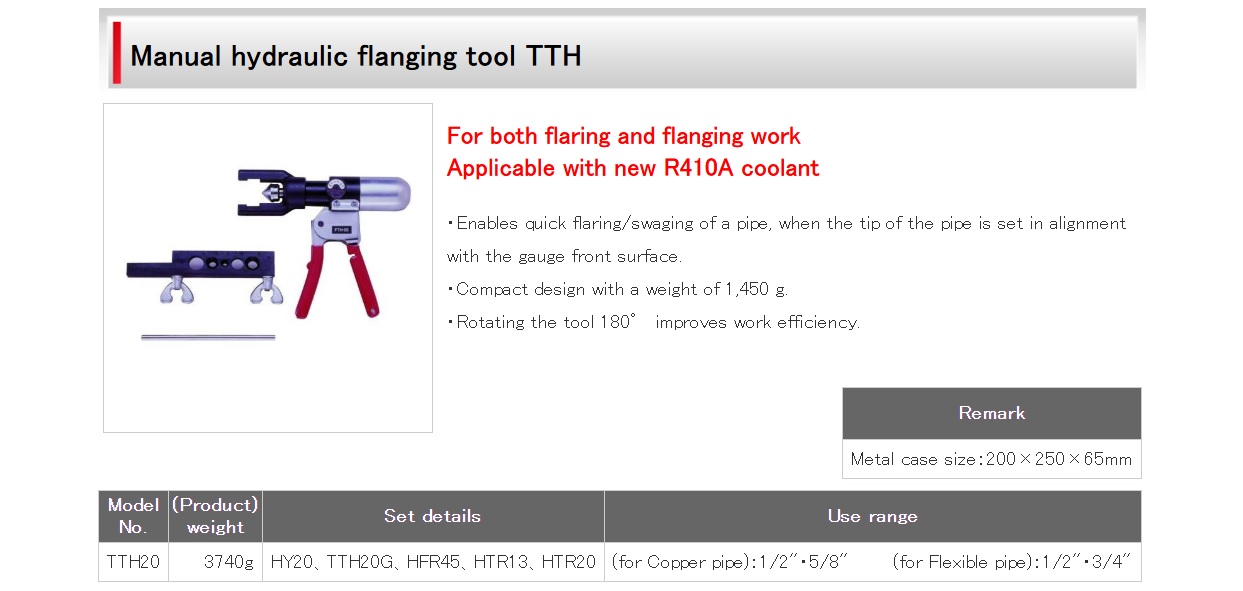 Manual hydraulic flanging tool TTH

For both flaring and flanging work
Applicable with new R410A coolant

・Enables quick flaring/swaging of a pipe, when the tip of the pipe is set in alignment with the gauge front surface.

・Compact design with a weight of 1,450 g.

・Rotating the tool 180°　improves work efficiency.

| Remark |
|---|
| Metal case size:200×250×65mm |

| Model No. | (Product) weight | Set details | Use range |
|---|---|---|---|
| TTH20 | 3740g | HY20、TTH20G、HFR45、HTR13、HTR20 | (for Copper pipe):1/2″・5/8″　　(for Flexible pipe):1/2″・3/4″ |